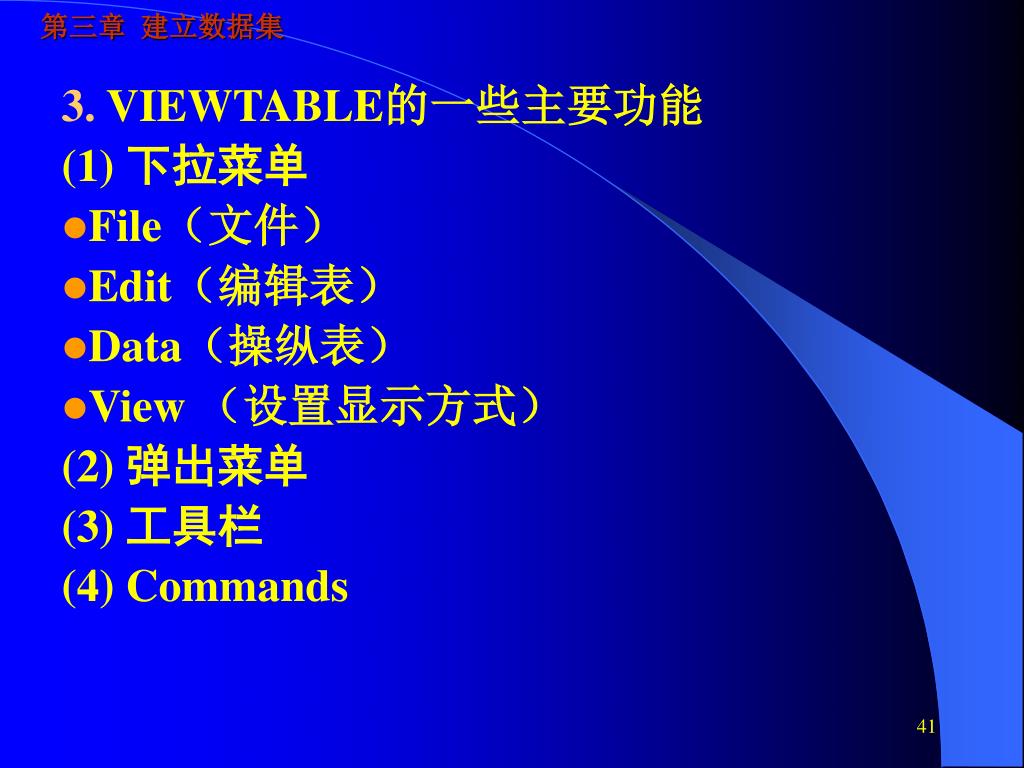 第三章 建立数据集

3. VIEWTABLE的一些主要功能

(1) 下拉菜单

●File（文件）

●Edit（编辑表）

●Data（操纵表）

●View （设置显示方式）

(2) 弹出菜单

(3) 工具栏

(4) Commands

41